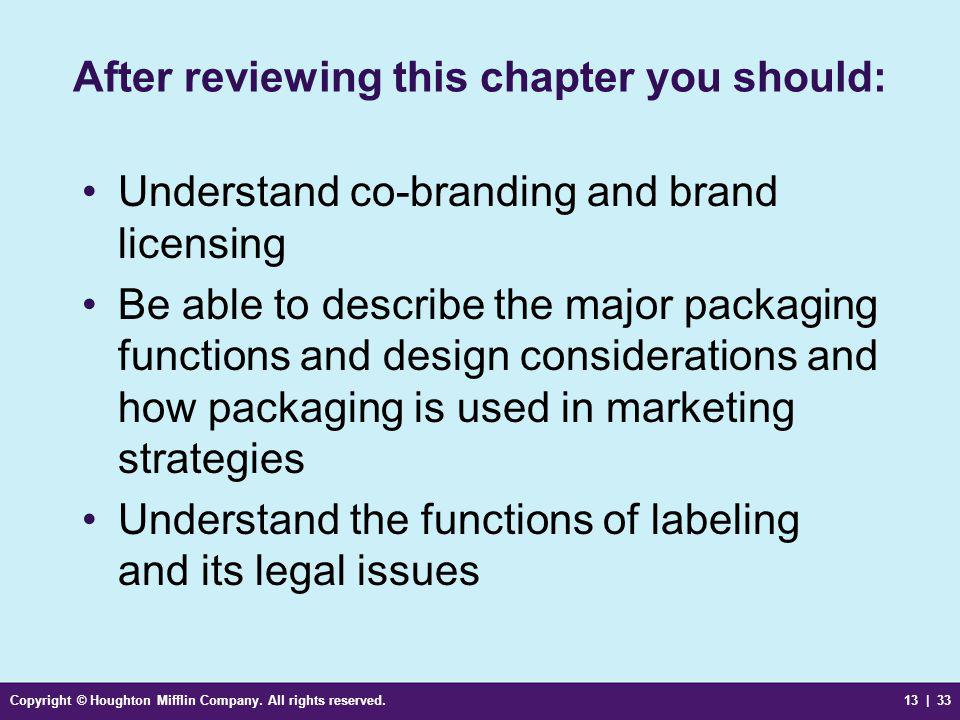 After reviewing this chapter you should:

• Understand co-branding and brand licensing
• Be able to describe the major packaging functions and design considerations and how packaging is used in marketing strategies
• Understand the functions of labeling and its legal issues

Copyright © Houghton Mifflin Company. All rights reserved.

13 | 33